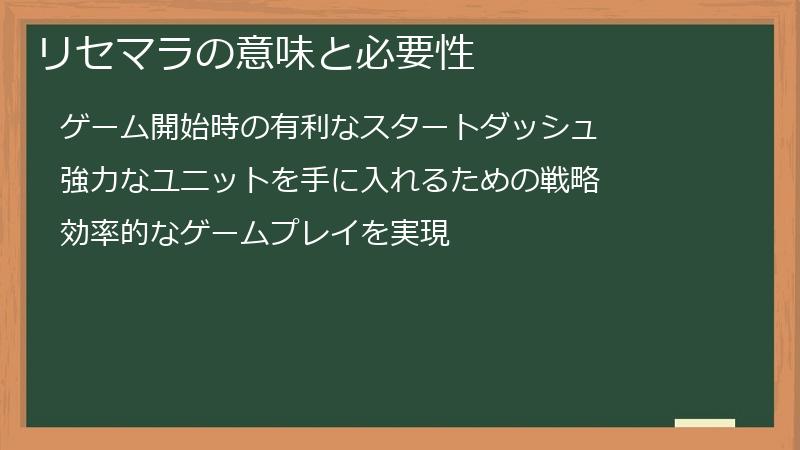 リセマラの意味と必要性

ゲーム開始時の有利なスタートダッシュ

強力なユニットを手に入れるための戦略

効率的なゲームプレイを実現